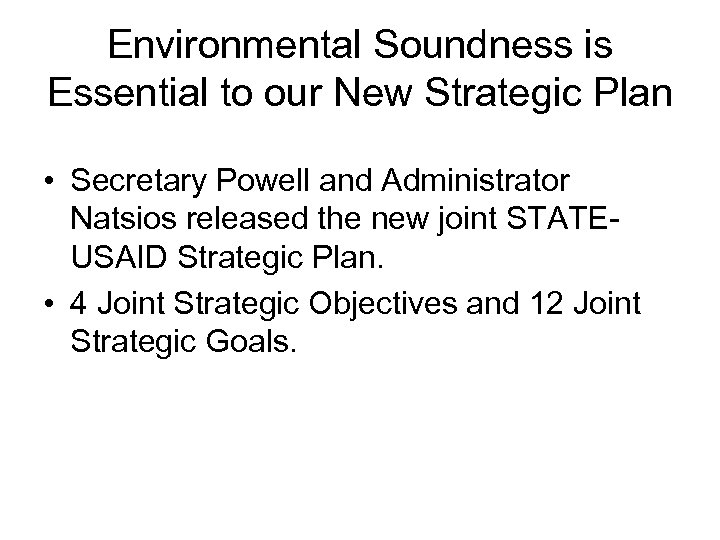 Environmental Soundness is Essential to our New Strategic Plan

• Secretary Powell and Administrator Natsios released the new joint STATE-USAID Strategic Plan.
• 4 Joint Strategic Objectives and 12 Joint Strategic Goals.